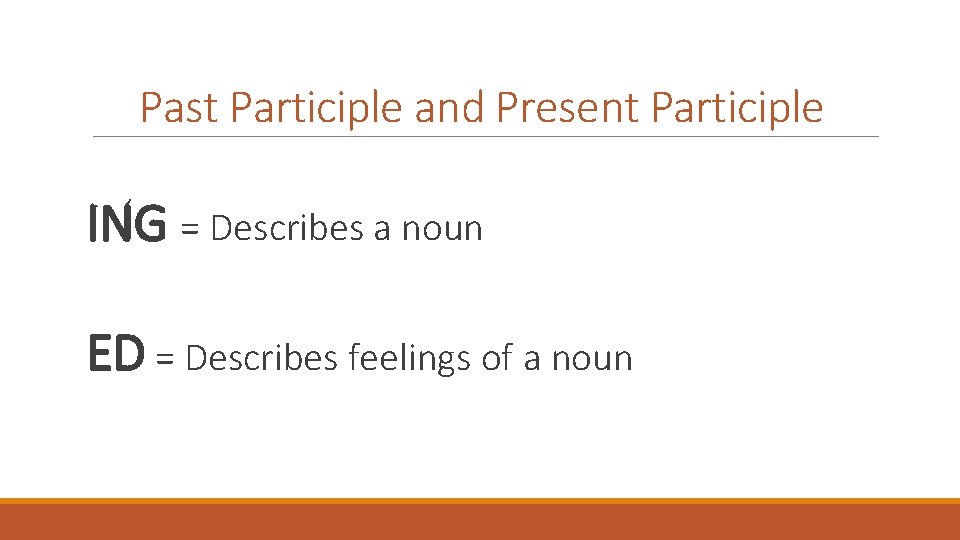 Past Participle and Present Participle

ING = Describes a noun

ED = Describes feelings of a noun